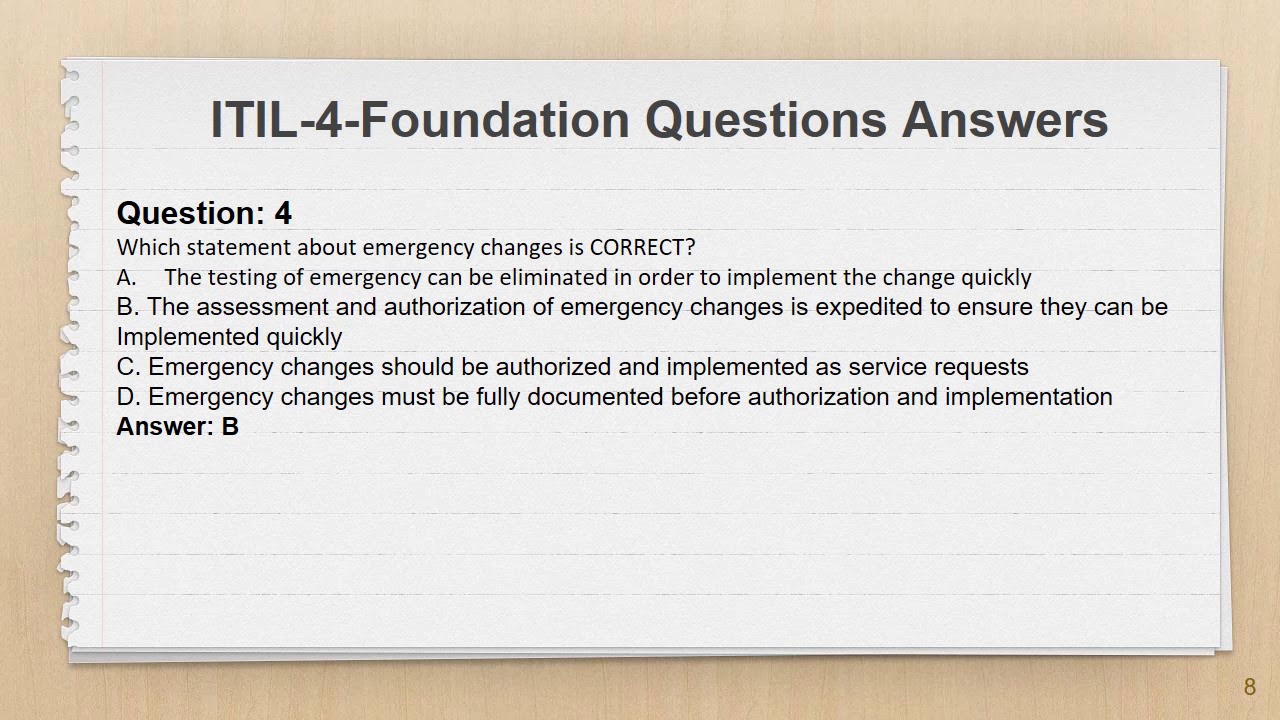 ITIL-4-Foundation Questions Answers

Question: 4
Which statement about emergency changes is CORRECT?
A. The testing of emergency can be eliminated in order to implement the change quickly
B. The assessment and authorization of emergency changes is expedited to ensure they can be Implemented quickly
C. Emergency changes should be authorized and implemented as service requests
D. Emergency changes must be fully documented before authorization and implementation
Answer: B

8